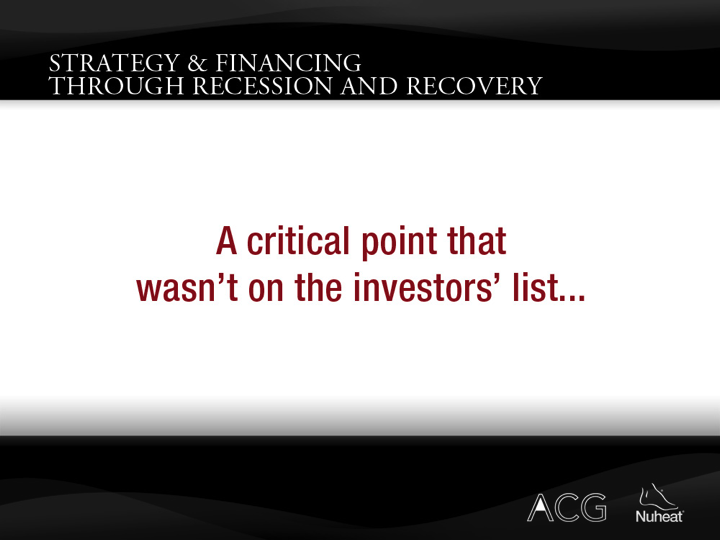 STRATEGY & FINANCING
THROUGH RECESSION AND RECOVERY

A critical point that wasn't on the investors' list...

ACG

Nuheat